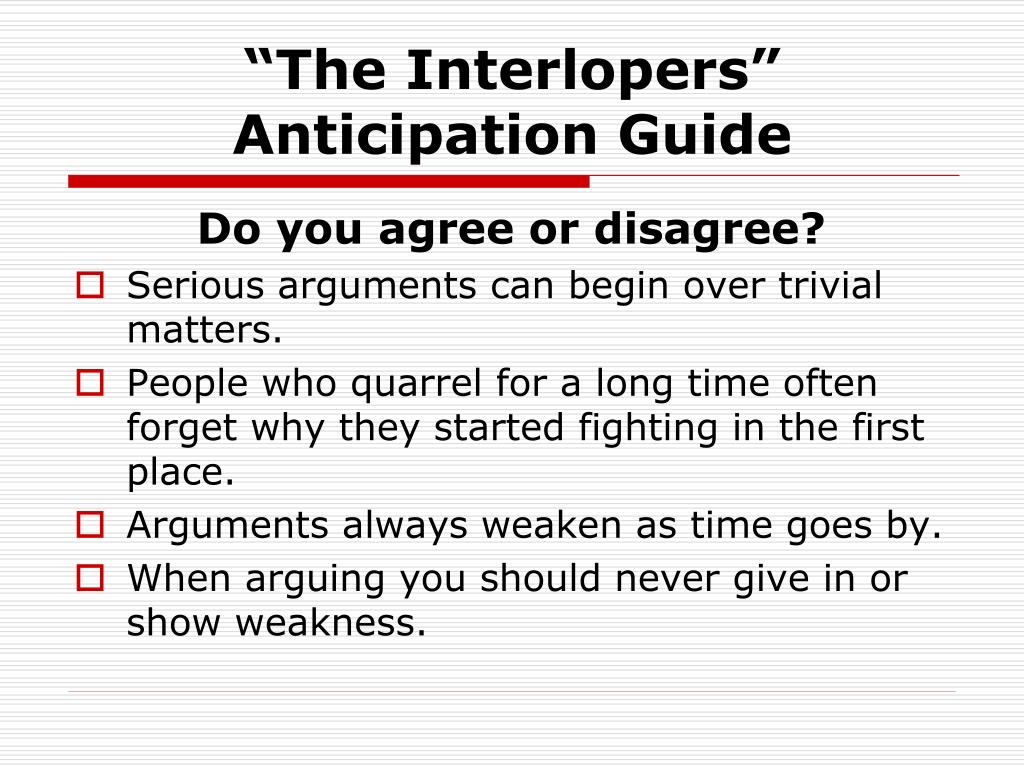 “The Interlopers” Anticipation Guide

Do you agree or disagree?

Serious arguments can begin over trivial matters.

People who quarrel for a long time often forget why they started fighting in the first place.

Arguments always weaken as time goes by.

When arguing you should never give in or show weakness.